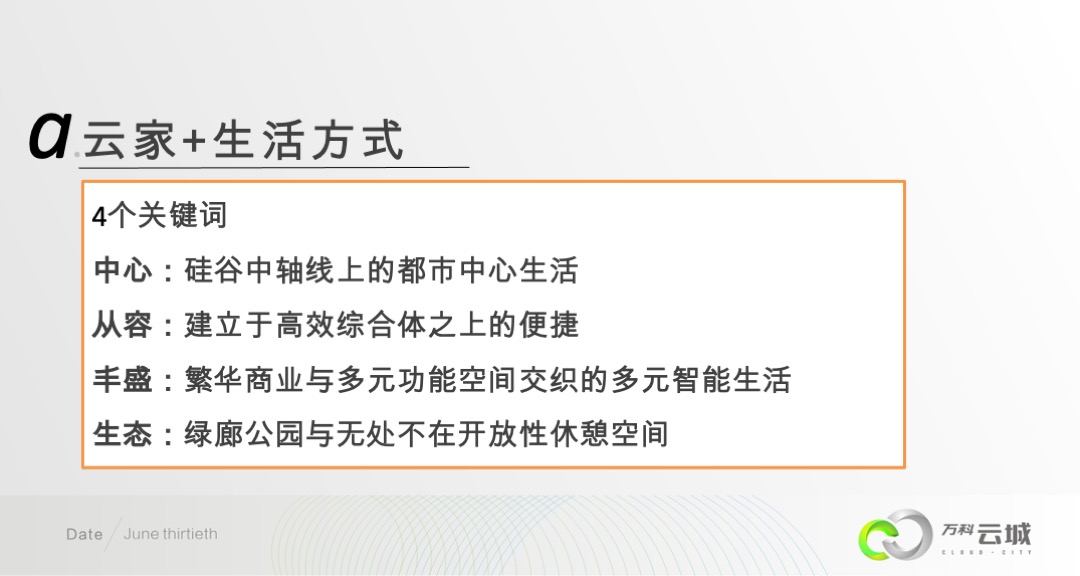 a.云家+生活方式

4个关键词

中心：硅谷中轴线上的都市中心生活

从容：建立于高效综合体之上的便捷

丰盛：繁华商业与多元功能空间交织的多元智能生活

生态：绿廊公园与无处不在开放性休憩空间

Date / June thirtieth

万科 云城
CLOUD · CITY